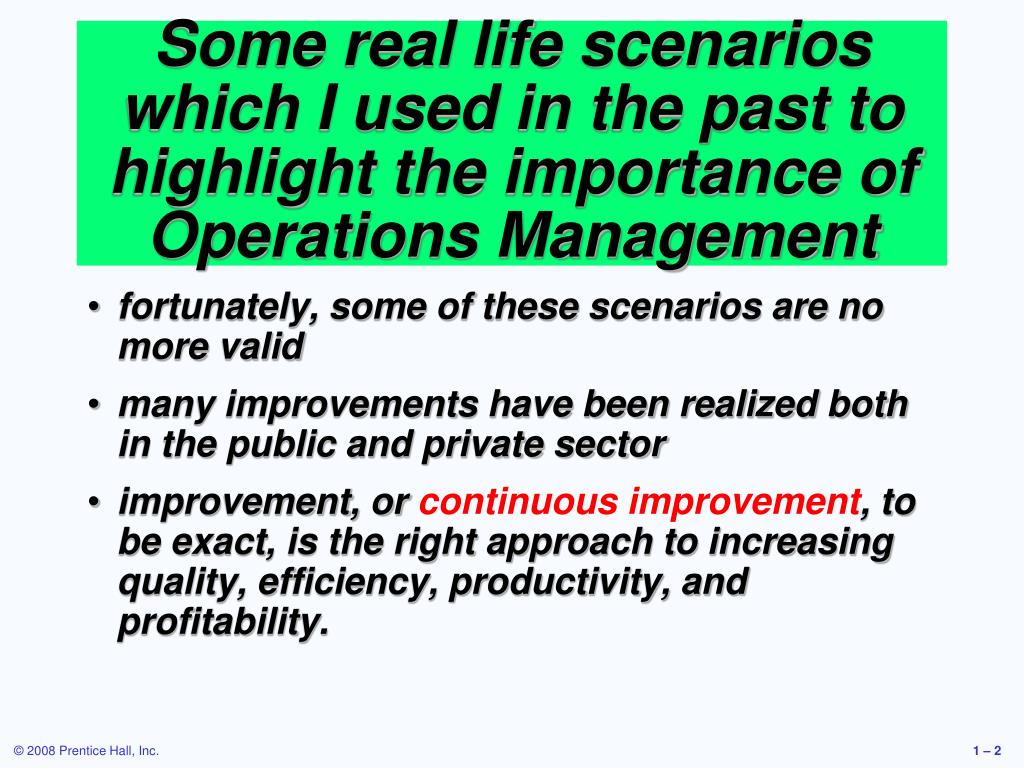 Some real life scenarios which I used in the past to highlight the importance of Operations Management

• fortunately, some of these scenarios are no more valid

• many improvements have been realized both in the public and private sector

• improvement, or continuous improvement, to be exact, is the right approach to increasing quality, efficiency, productivity, and profitability.

© 2008 Prentice Hall, Inc.

1 – 2